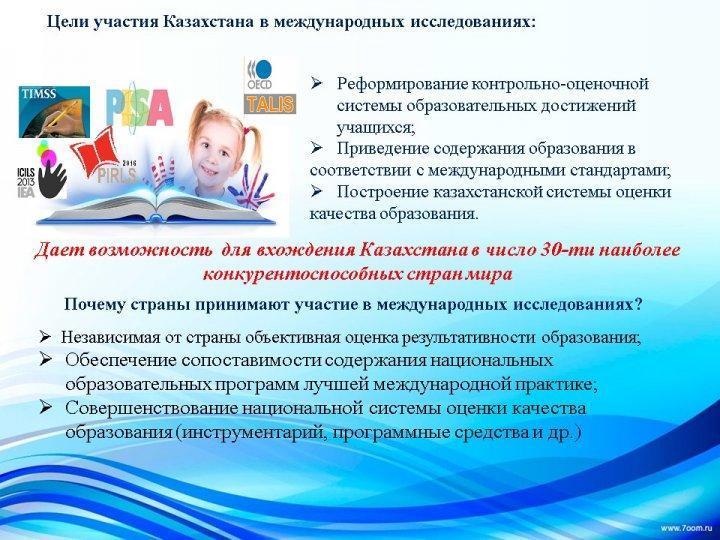 Цели участия Казахстана в международных исследованиях:

TIMSS

PISA

OECD

TALIS

ICILS 2013 IEA

PIRLS 2016

➢ Реформирование контрольно-оценочной системы образовательных достижений учащихся;
➢ Приведение содержания образования в соответствии с международными стандартами;
➢ Построение казахстанской системы оценки качества образования.

Дает возможность для вхождения Казахстана в число 30-ти наиболее конкурентоспособных стран мира

Почему страны принимают участие в международных исследованиях?

➢ Независимая от страны объективная оценка результативности образования;
➢ Обеспечение сопоставимости содержания национальных образовательных программ лучшей международной практике;
➢ Совершенствование национальной системы оценки качества образования (инструментарий, программные средства и др.)

www.7oom.ru